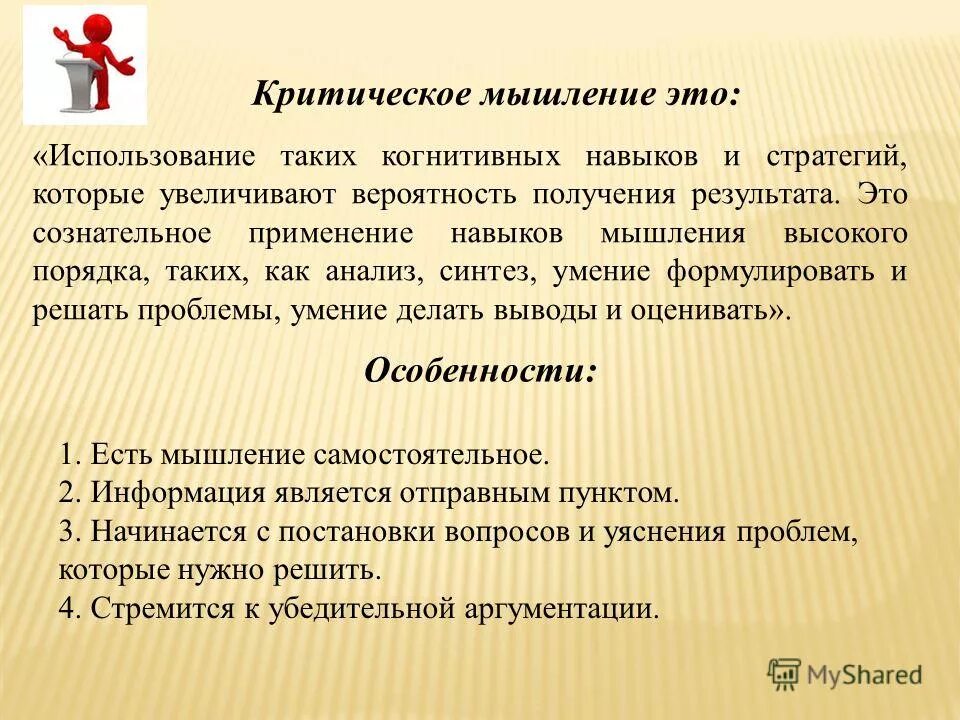 Критическое мышление это:

«Использование таких когнитивных навыков и стратегий, которые увеличивают вероятность получения результата. Это сознательное применение навыков мышления высокого порядка, таких, как анализ, синтез, умение формулировать и решать проблемы, умение делать выводы и оценивать».

Особенности:

1. Есть мышление самостоятельное.
2. Информация является отправным пунктом.
3. Начинается с постановки вопросов и уяснения проблем, которые нужно решить.
4. Стремится к убедительной аргументации.

MyShared